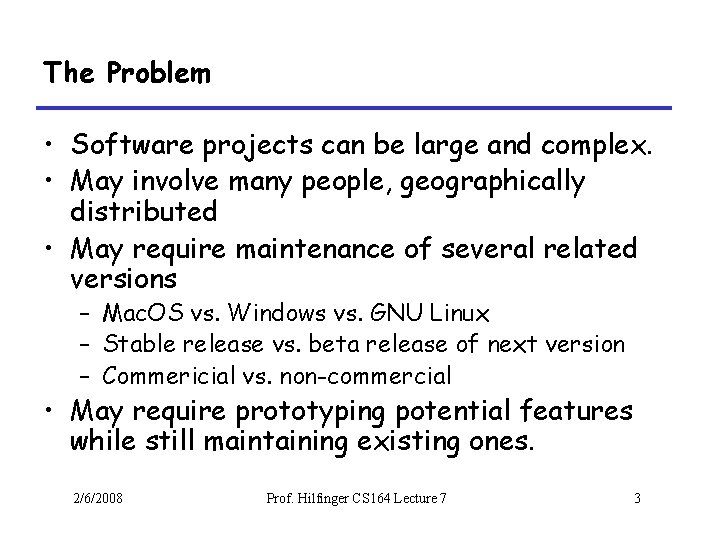 The Problem

• Software projects can be large and complex.
• May involve many people, geographically distributed
• May require maintenance of several related versions
 – MacOS vs. Windows vs. GNU Linux
 – Stable release vs. beta release of next version
 – Commericial vs. non-commercial
• May require prototyping potential features while still maintaining existing ones.

2/6/2008 Prof. Hilfinger CS164 Lecture 7 3